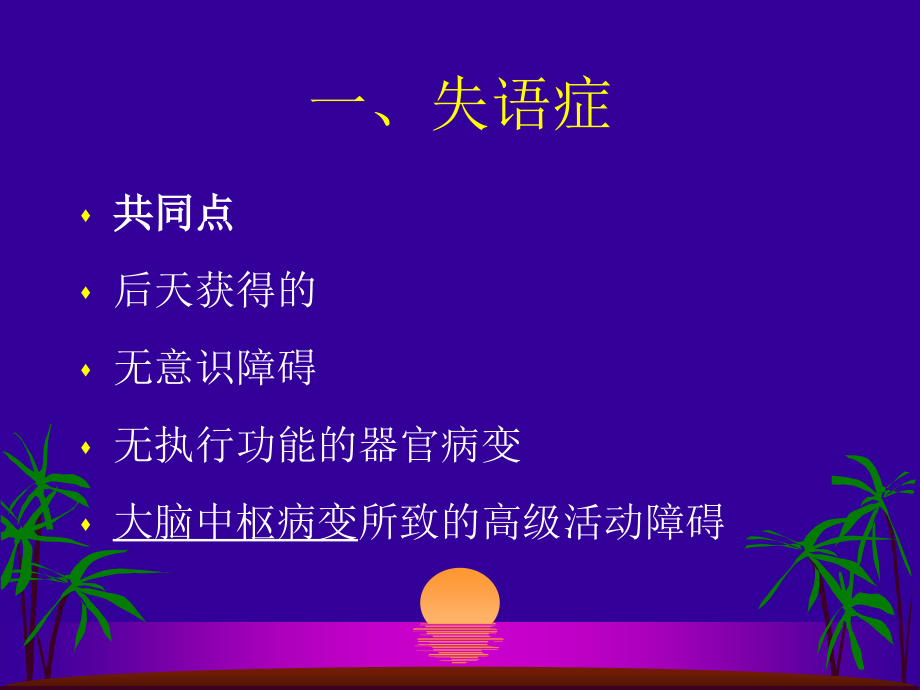 一、失语症

• 共同点
• 后天获得的
• 无意识障碍
• 无执行功能的器官病变
• 大脑中枢病变所致的高级活动障碍